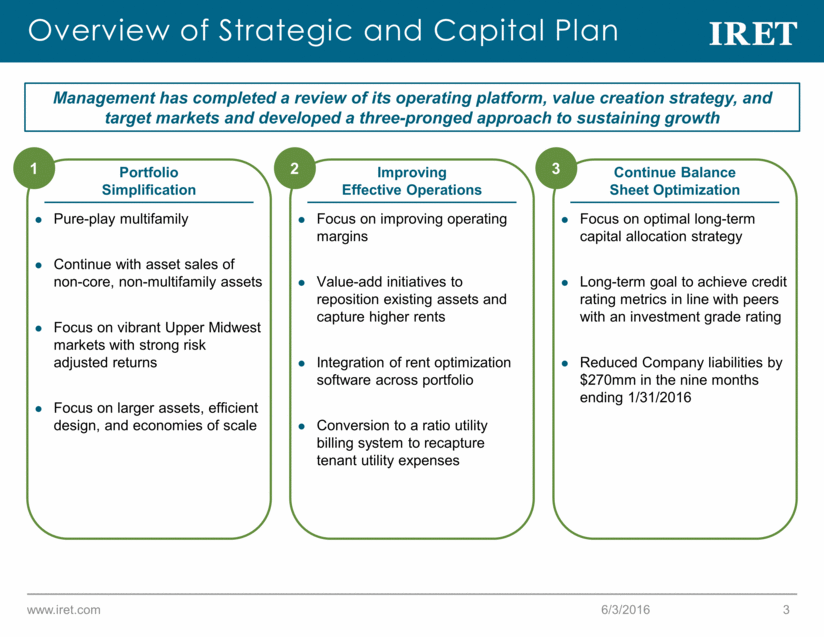 Overview of Strategic and Capital Plan

IRET

Management has completed a review of its operating platform, value creation strategy, and target markets and developed a three-pronged approach to sustaining growth

1

Portfolio Simplification

- Pure-play multifamily
- Continue with asset sales of non-core, non-multifamily assets
- Focus on vibrant Upper Midwest markets with strong risk adjusted returns
- Focus on larger assets, efficient design, and economies of scale

2

Improving Effective Operations

- Focus on improving operating margins
- Value-add initiatives to reposition existing assets and capture higher rents
- Integration of rent optimization software across portfolio
- Conversion to a ratio utility billing system to recapture tenant utility expenses

3

Continue Balance Sheet Optimization

- Focus on optimal long-term capital allocation strategy
- Long-term goal to achieve credit rating metrics in line with peers with an investment grade rating
- Reduced Company liabilities by $270mm in the nine months ending 1/31/2016

www.iret.com

6/3/2016

3